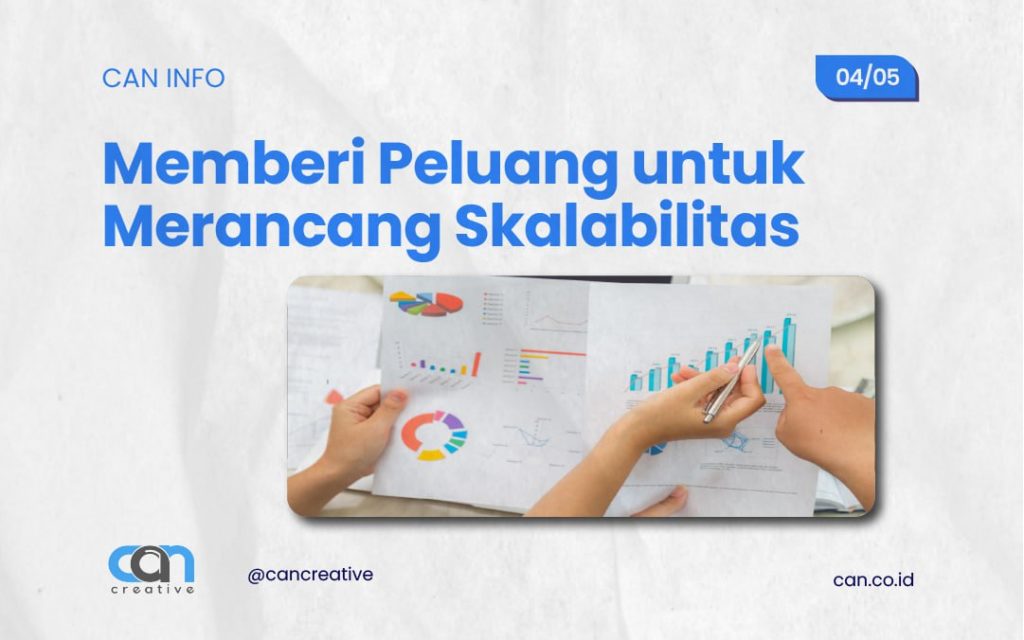 CAN INFO

04/05

Memberi Peluang untuk Merancang Skalabilitas

can creative

@cancreative

can.co.id